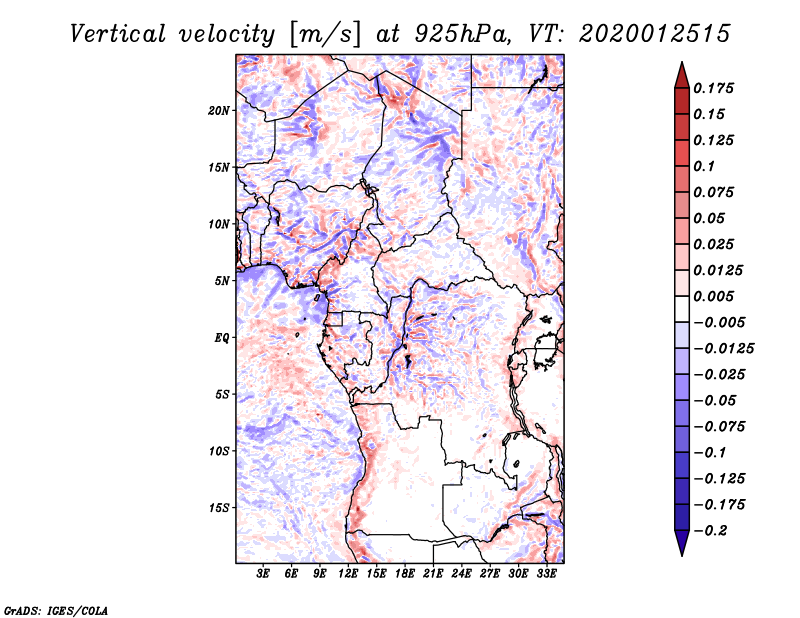 Vertical velocity [m/s] at 925hPa, VT: 2020012515

20N
15N
10N
5N
EQ
5S
10S
15S

3E 6E 9E 12E 15E 18E 21E 24E 27E 30E 33E

0.175
0.15
0.125
0.1
0.075
0.05
0.025
0.0125
0.005
−0.005
−0.0125
−0.025
−0.05
−0.075
−0.1
−0.125
−0.175
−0.2

GrADS: IGES/COLA